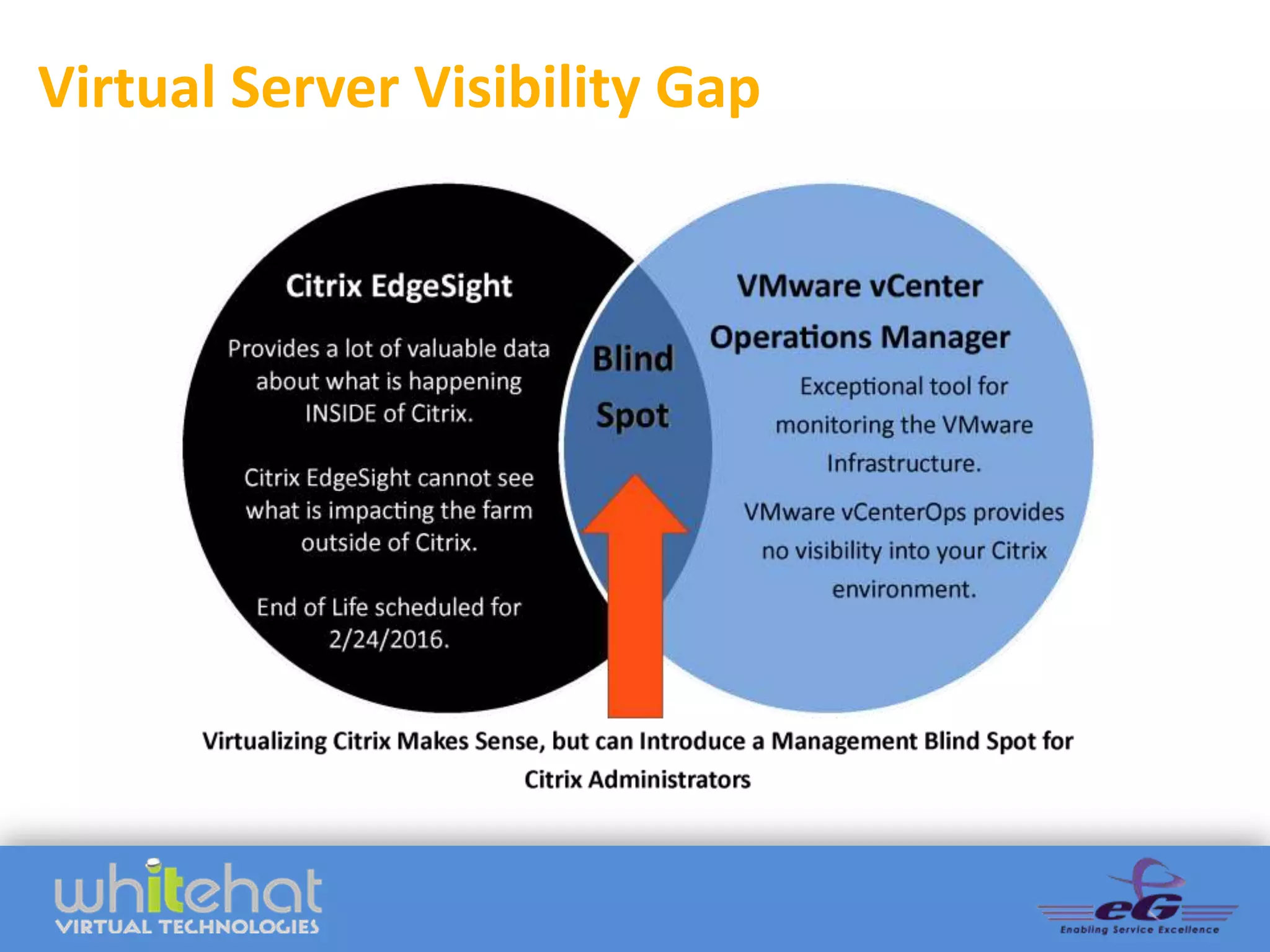 Virtual Server Visibility Gap

Citrix EdgeSight

Provides a lot of valuable data about what is happening INSIDE of Citrix.

Citrix EdgeSight cannot see what is impacting the farm outside of Citrix.

End of Life scheduled for 2/24/2016.

Blind Spot

VMware vCenter Operations Manager

Exceptional tool for monitoring the VMware Infrastructure.

VMware vCenterOps provides no visibility into your Citrix environment.

Virtualizing Citrix Makes Sense, but can Introduce a Management Blind Spot for Citrix Administrators

whitehat
VIRTUAL TECHNOLOGIES

eG
Enabling Service Excellence